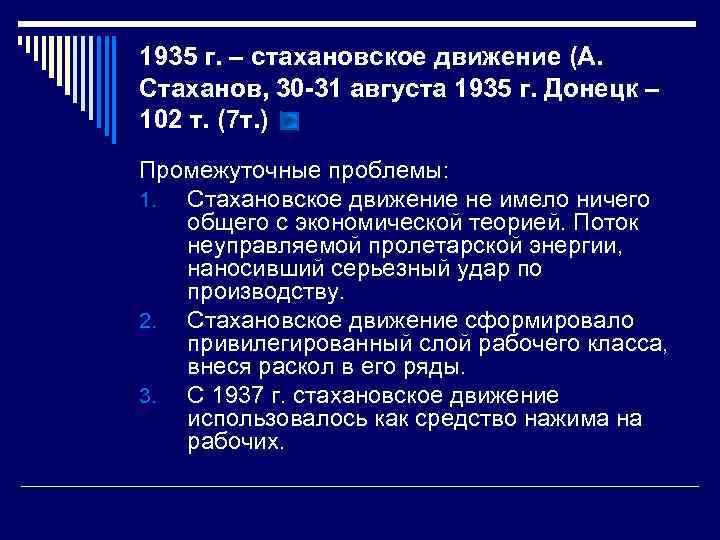 1935 г. – стахановское движение (А. Стаханов, 30-31 августа 1935 г. Донецк – 102 т. (7т.)

Промежуточные проблемы:
1. Стахановское движение не имело ничего общего с экономической теорией. Поток неуправляемой пролетарской энергии, наносивший серьезный удар по производству.
2. Стахановское движение сформировало привилегированный слой рабочего класса, внеся раскол в его ряды.
3. С 1937 г. стахановское движение использовалось как средство нажима на рабочих.